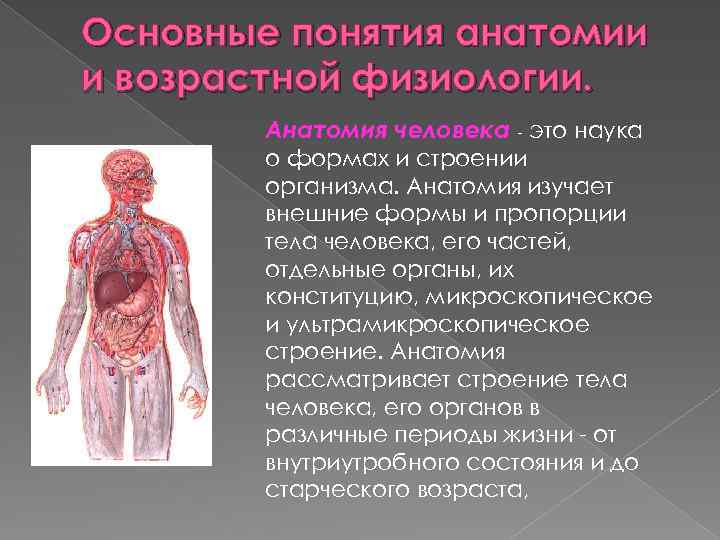 Основные понятия анатомии и возрастной физиологии.

Анатомия человека - это наука о формах и строении организма. Анатомия изучает внешние формы и пропорции тела человека, его частей, отдельные органы, их конституцию, микроскопическое и ультрамикроскопическое строение. Анатомия рассматривает строение тела человека, его органов в различные периоды жизни - от внутриутробного состояния и до старческого возраста,